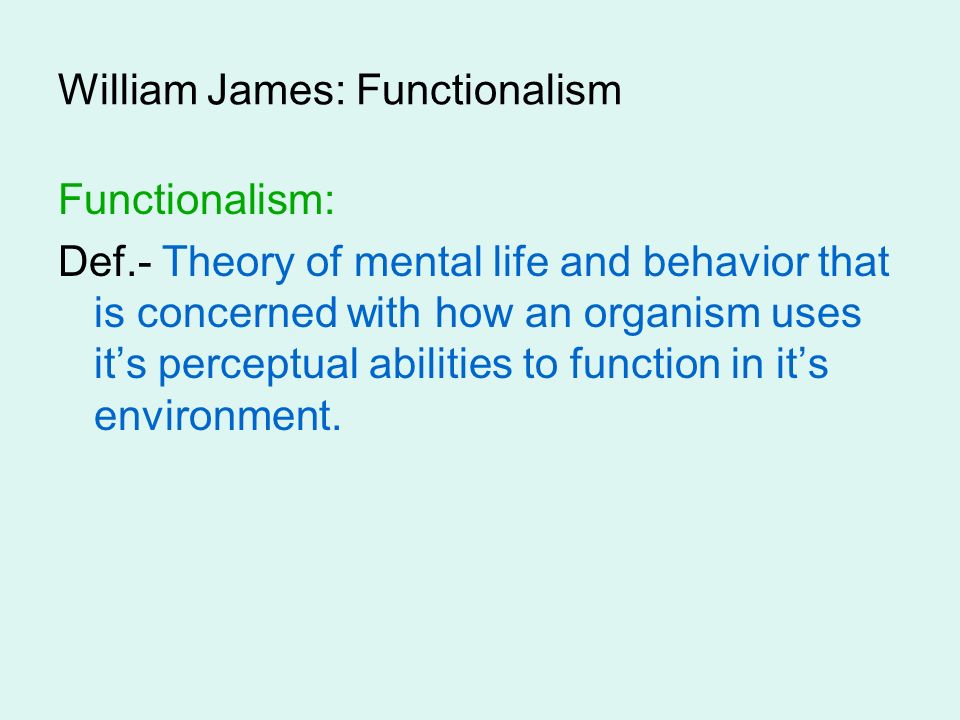 William James: Functionalism

Functionalism:

Def.- Theory of mental life and behavior that is concerned with how an organism uses it’s perceptual abilities to function in it’s environment.